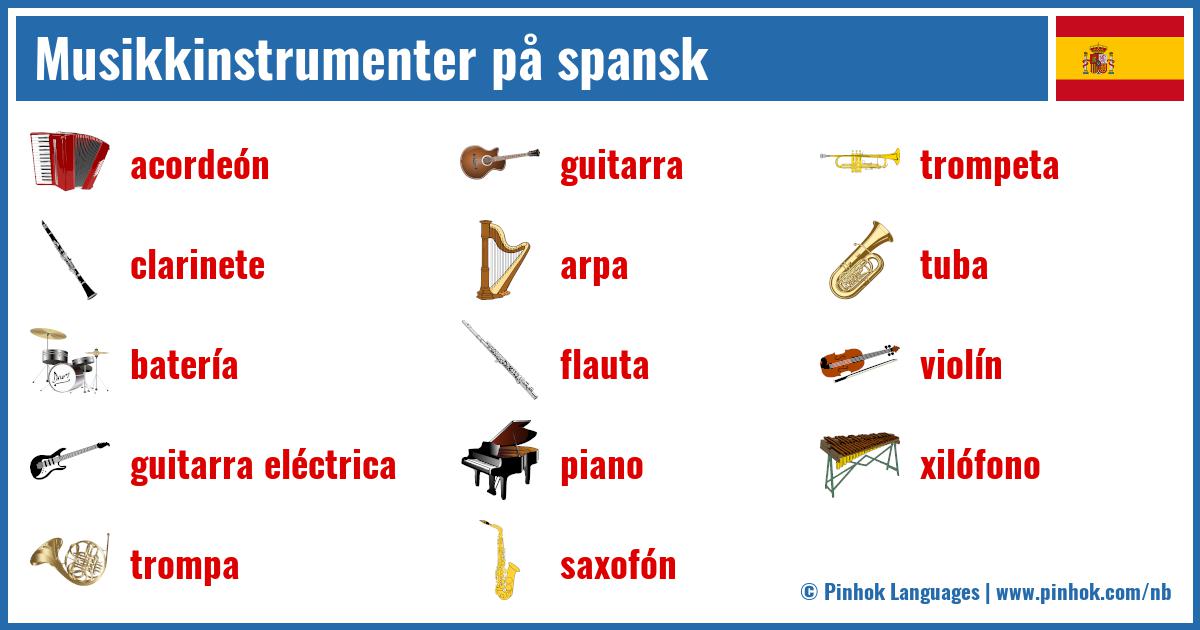 Musikkinstrumenter på spansk

acordeón
clarinete
batería
guitarra eléctrica
trompa

guitarra
arpa
flauta
piano
saxofón

trompeta
tuba
violín
xilófono

© Pinhok Languages | www.pinhok.com/nb